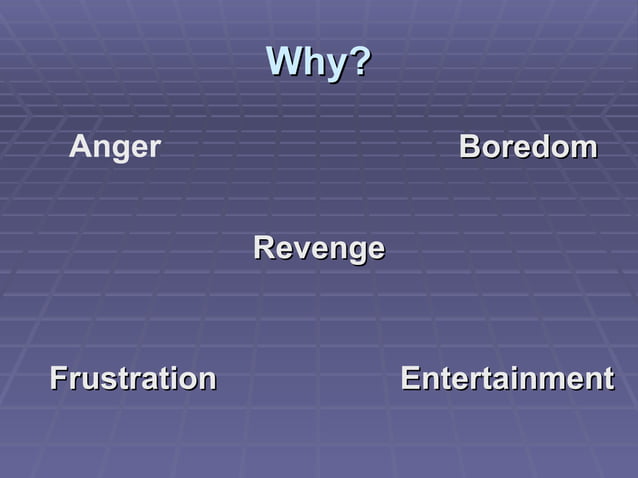 Why?

Anger

Boredom

Revenge

Frustration

Entertainment